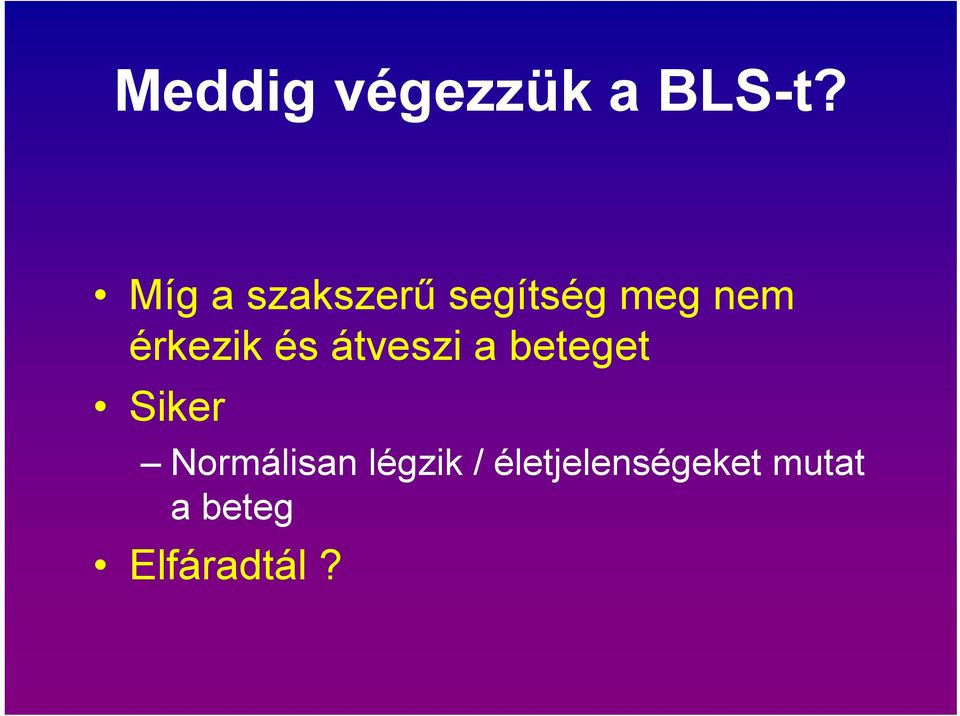 Meddig végezzük a BLS-t?

• Míg a szakszerű segítség meg nem érkezik és átveszi a beteget
• Siker
– Normálisan légzik / életjelenségeket mutat a beteg
• Elfáradtál ?